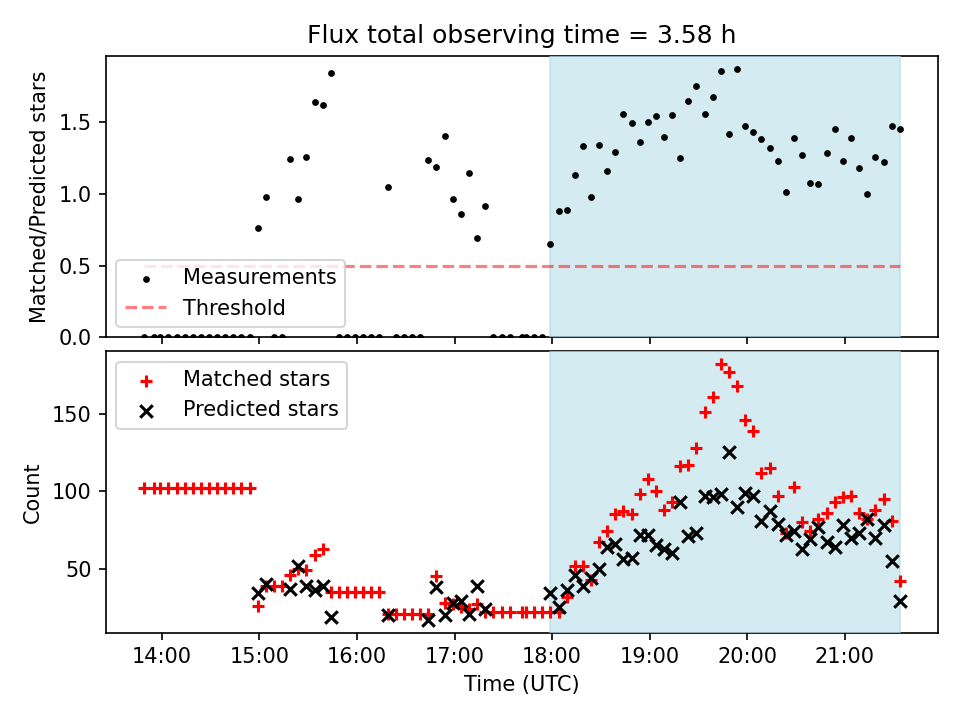 Flux total observing time = 3.58 h

Matched/Predicted stars

1.5
1.0
0.5
0.0

Measurements
Threshold

Matched stars
Predicted stars

Count

150
100
50

14:00
15:00
16:00
17:00
18:00
19:00
20:00
21:00

Time (UTC)